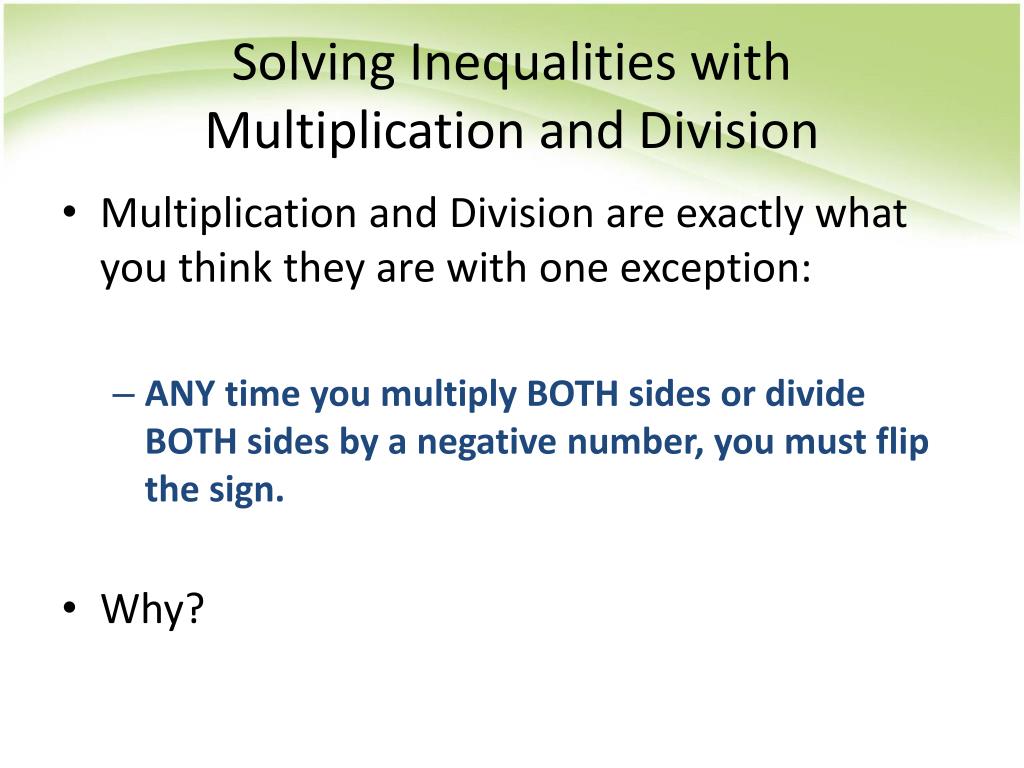 Solving Inequalities with Multiplication and Division

• Multiplication and Division are exactly what you think they are with one exception:

– ANY time you multiply BOTH sides or divide BOTH sides by a negative number, you must flip the sign.

• Why?